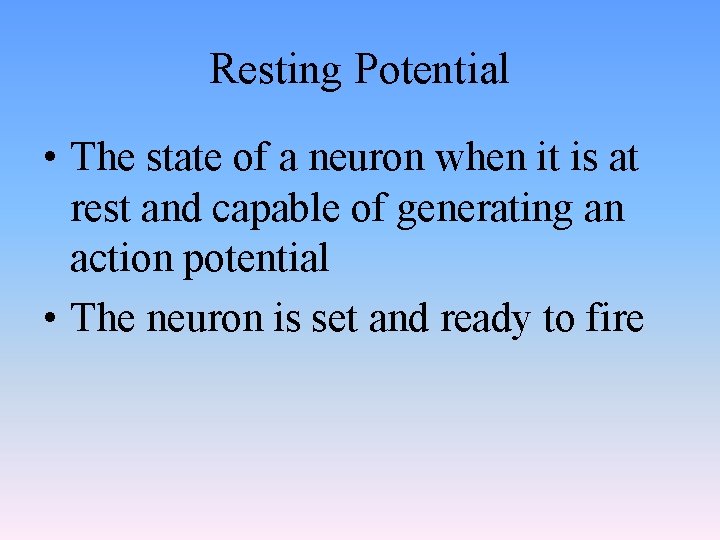 Resting Potential

• The state of a neuron when it is at rest and capable of generating an action potential
• The neuron is set and ready to fire